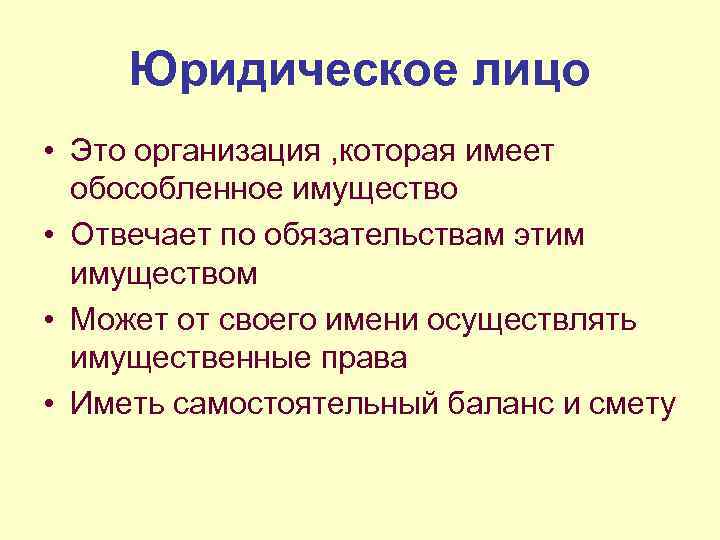 Юридическое лицо

• Это организация ,которая имеет обособленное имущество
• Отвечает по обязательствам этим имуществом
• Может от своего имени осуществлять имущественные права
• Иметь самостоятельный баланс и смету